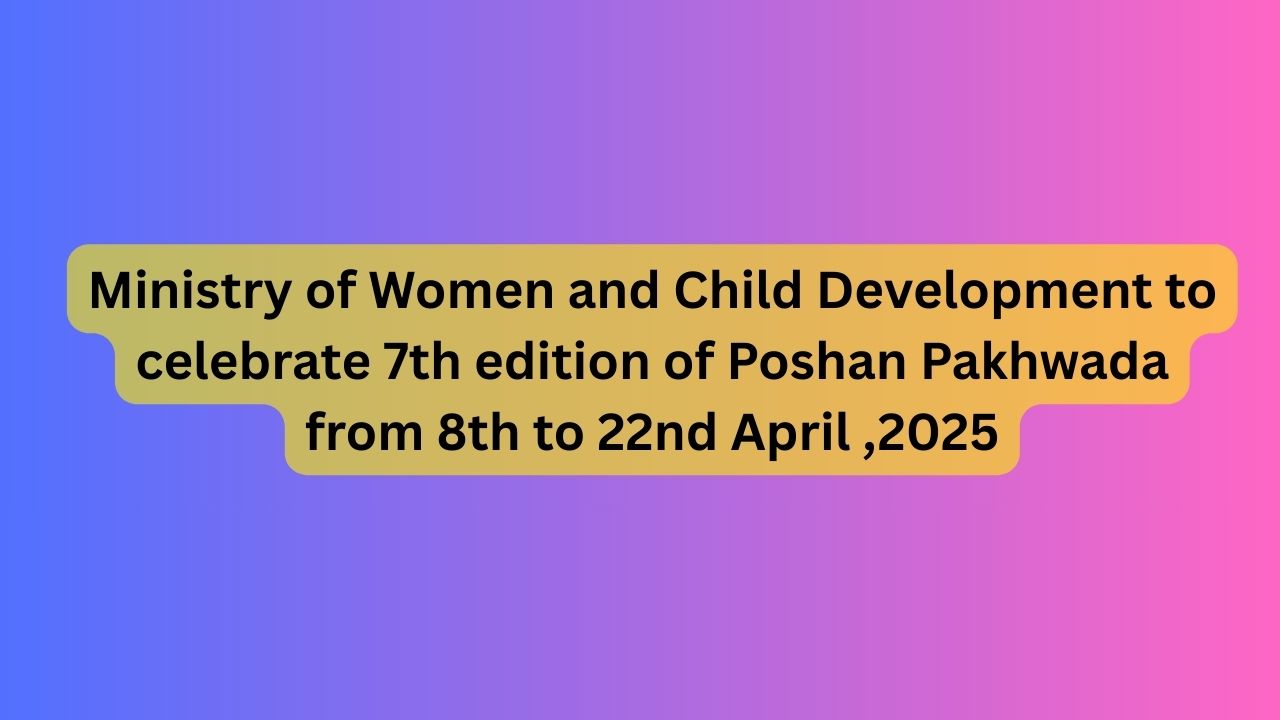 Ministry of Women and Child Development to celebrate 7th edition of Poshan Pakhwada from 8th to 22nd April ,2025